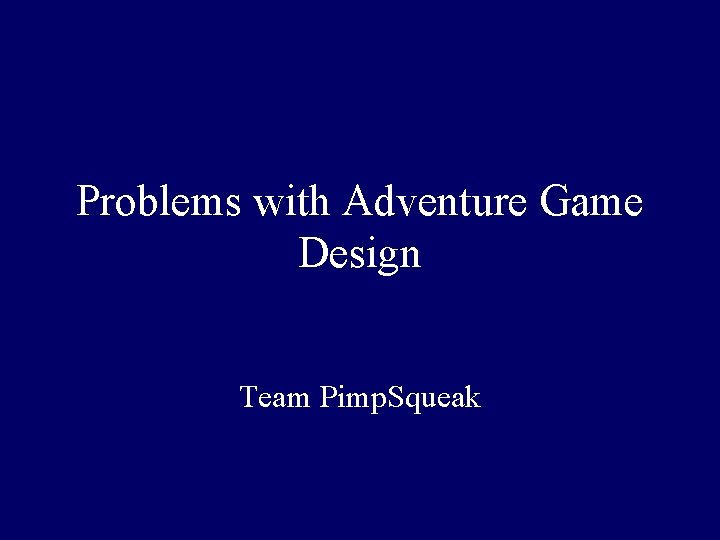 Problems with Adventure Game Design

Team PimpSqueak